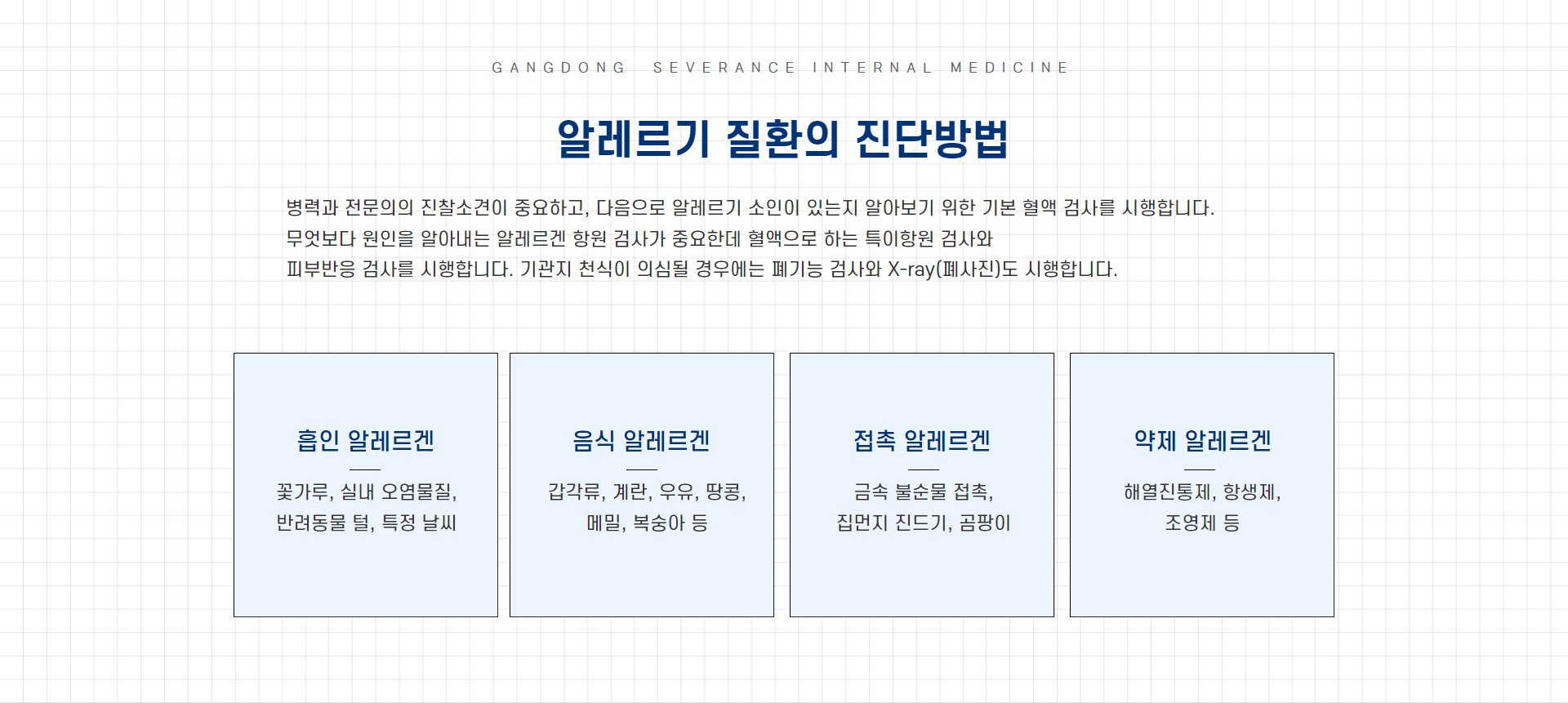 GANGDONG SEVERANCE INTERNAL MEDICINE

알레르기 질환의 진단방법

병력과 전문의의 진찰소견이 중요하고, 다음으로 알레르기 소인이 있는지 알아보기 위한 기본 혈액 검사를 시행합니다. 무엇보다 원인을 알아내는 알레르겐 항원 검사가 중요한데 혈액으로 하는 특이항원 검사와 피부반응 검사를 시행합니다. 기관지 천식이 의심될 경우에는 폐기능 검사와 X-ray(폐사진)도 시행합니다.

흡인 알레르겐

꽃가루, 실내 오염물질, 반려동물 털, 특정 날씨

음식 알레르겐

갑각류, 계란, 우유, 땅콩, 메밀, 복숭아 등

접촉 알레르겐

금속 불순물 접촉, 집먼지 진드기, 곰팡이

약제 알레르겐

해열진통제, 항생제, 조영제 등